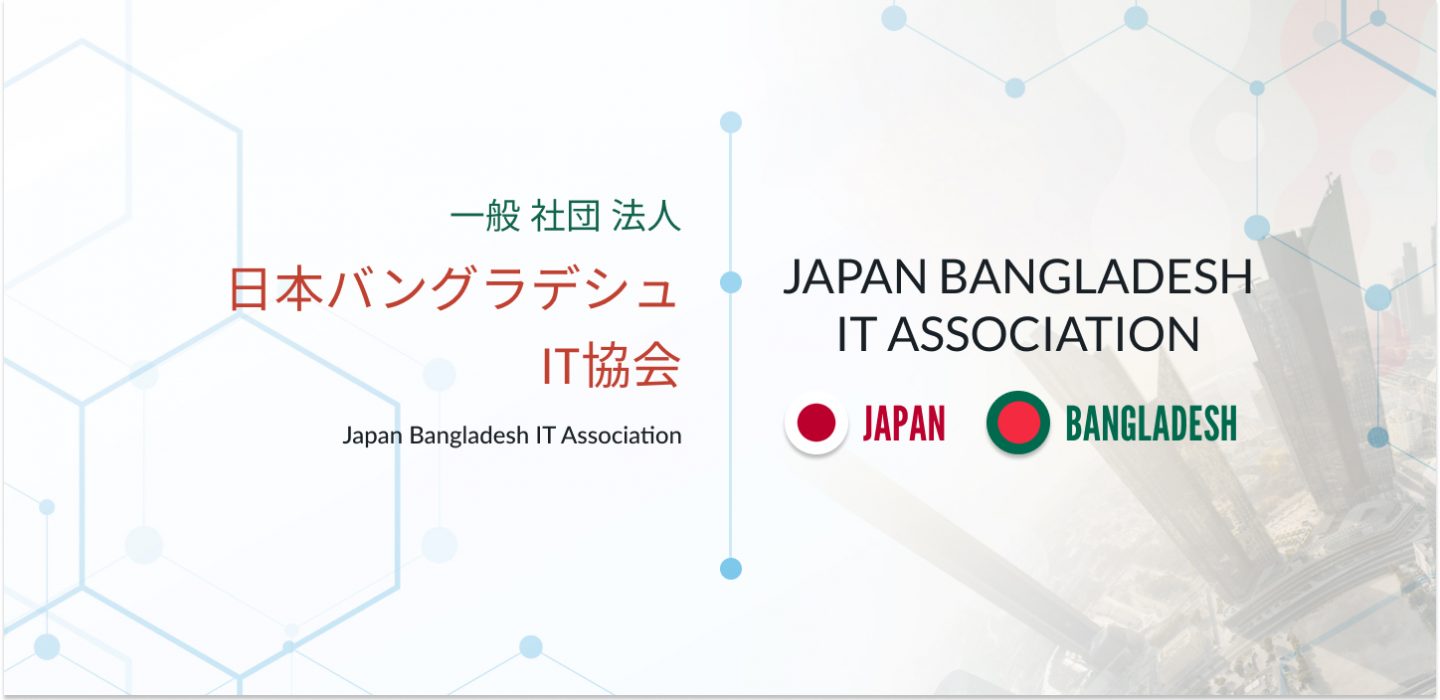 一般 社団 法人
日本バングラデシュ
IT協会
Japan Bangladesh IT Association

JAPAN BANGLADESH
IT ASSOCIATION

JAPAN
BANGLADESH